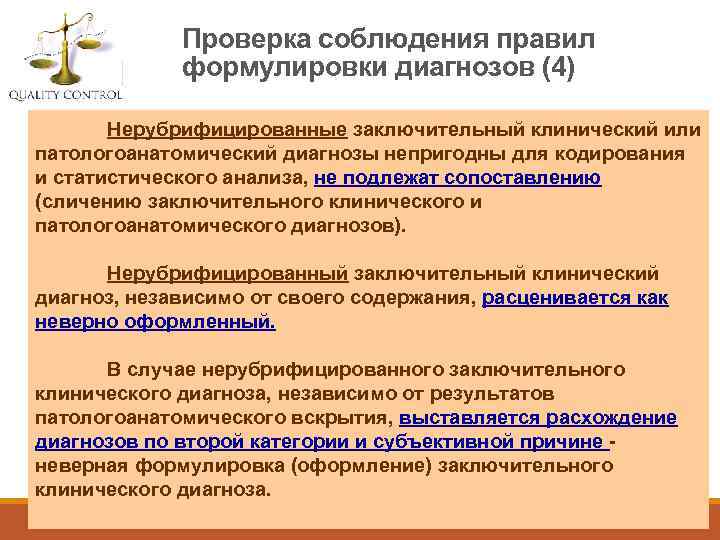 QUALITY CONTROL

Проверка соблюдения правил формулировки диагнозов (4)

Нерубрифицированные заключительный клинический или патологоанатомический диагнозы непригодны для кодирования и статистического анализа, не подлежат сопоставлению (сличению заключительного клинического и патологоанатомического диагнозов).

Нерубрифицированный заключительный клинический диагноз, независимо от своего содержания, расценивается как неверно оформленный.

В случае нерубрифицированного заключительного клинического диагноза, независимо от результатов патологоанатомического вскрытия, выставляется расхождение диагнозов по второй категории и субъективной причине - неверная формулировка (оформление) заключительного клинического диагноза.